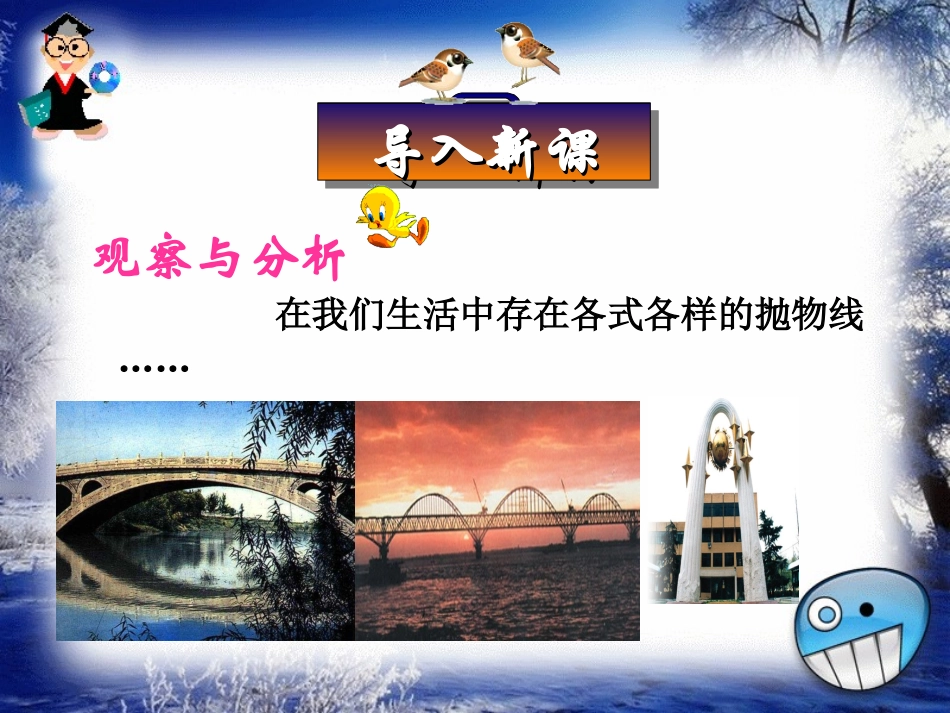 导入新课

观察与分析

在我们生活中存在各式各样的抛物线……